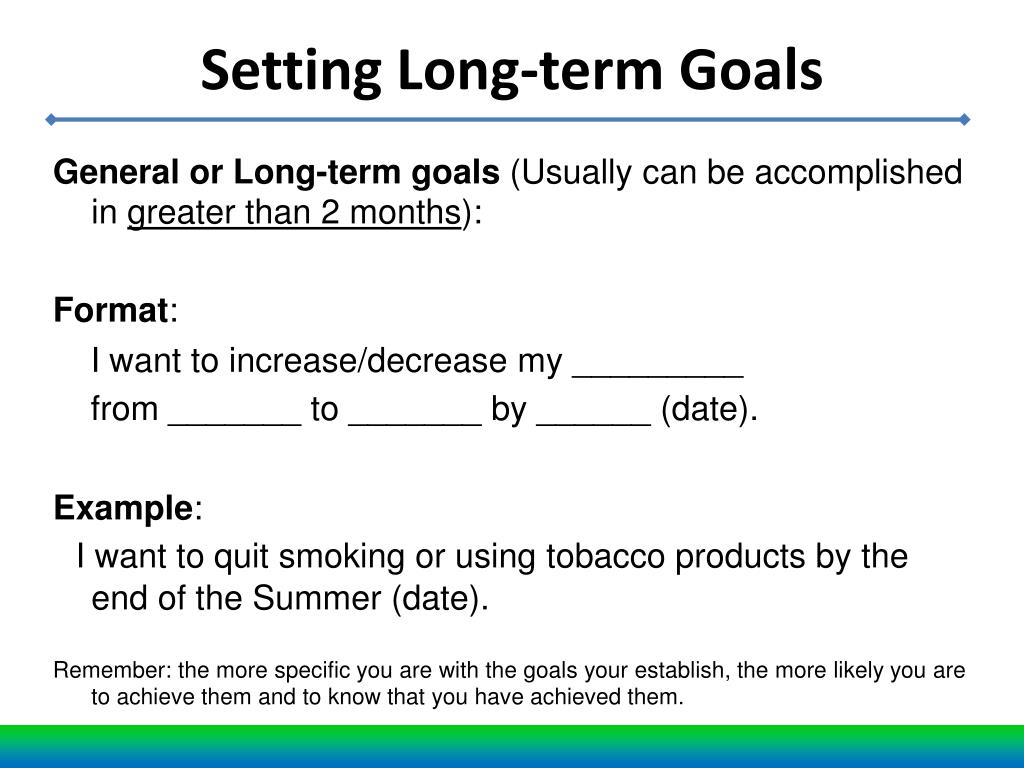 Setting Long-term Goals

General or Long-term goals (Usually can be accomplished in greater than 2 months):

Format:

I want to increase/decrease my _________

from _______ to _______ by ______ (date).

Example:

I want to quit smoking or using tobacco products by the end of the Summer (date).

Remember: the more specific you are with the goals your establish, the more likely you are to achieve them and to know that you have achieved them.